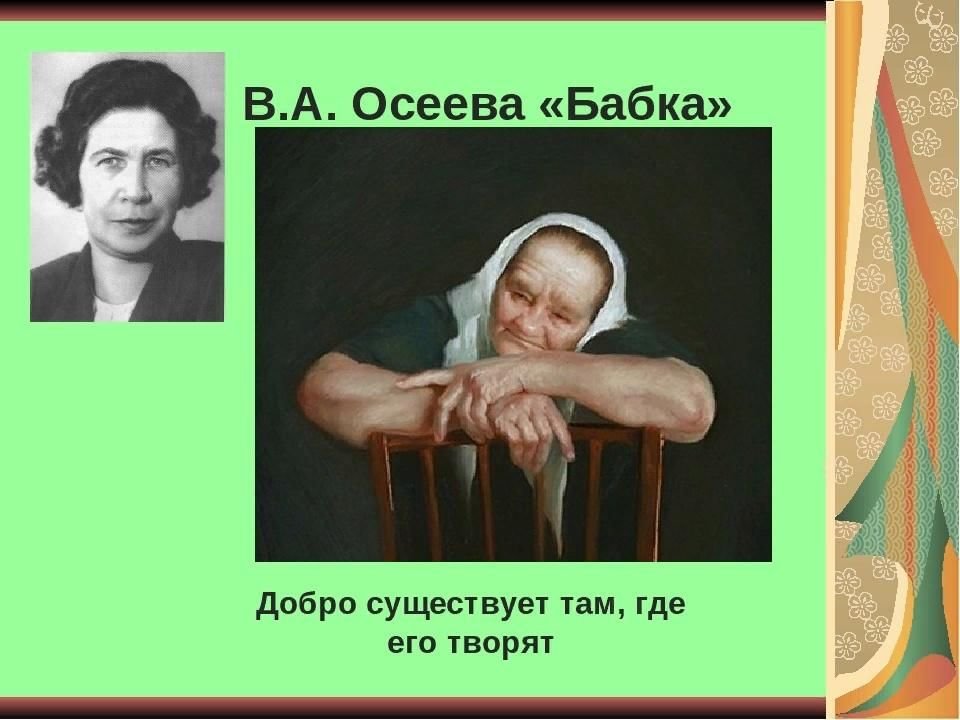 В.А. Осеева «Бабка»

Добро существует там, где его творят